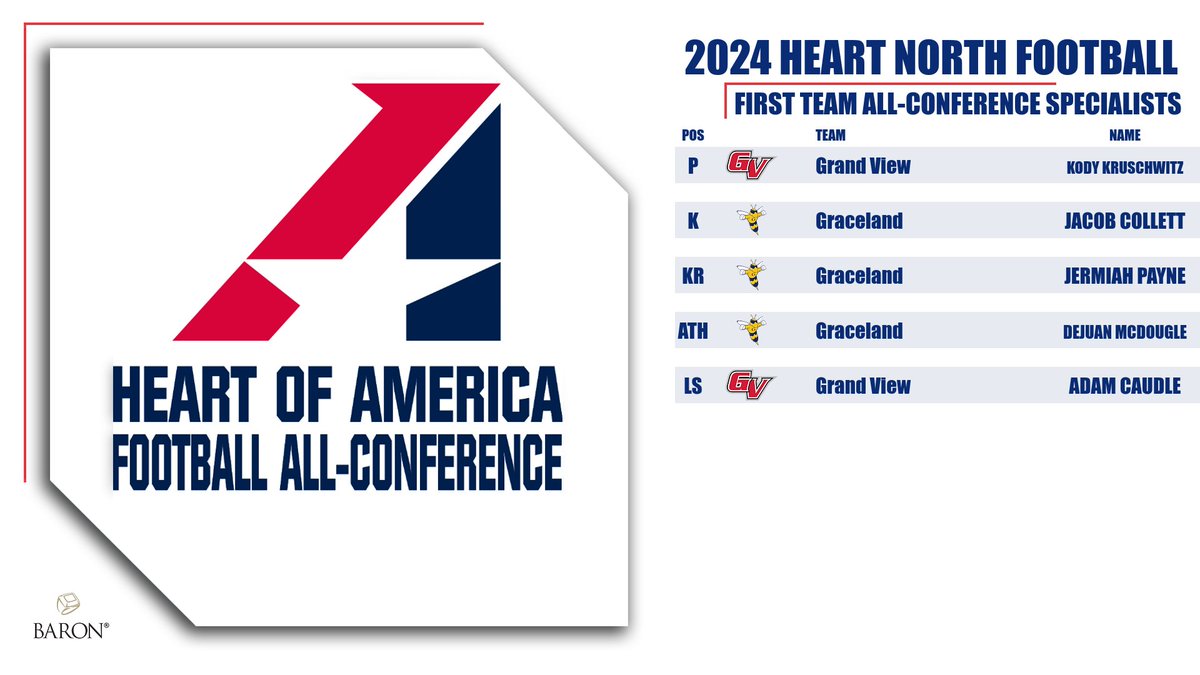 HEART OF AMERICA
FOOTBALL ALL-CONFERENCE

BARON®

2024 HEART NORTH FOOTBALL

FIRST TEAM ALL-CONFERENCE SPECIALISTS

| POS | | TEAM | NAME |
|---|---|---|---|
| P | GV | Grand View | KODY KRUSCHWITZ |
| K | | Graceland | JACOB COLLETT |
| KR | | Graceland | JERMIAH PAYNE |
| ATH | | Graceland | DEJUAN MCDOUGLE |
| LS | GV | Grand View | ADAM CAUDLE |